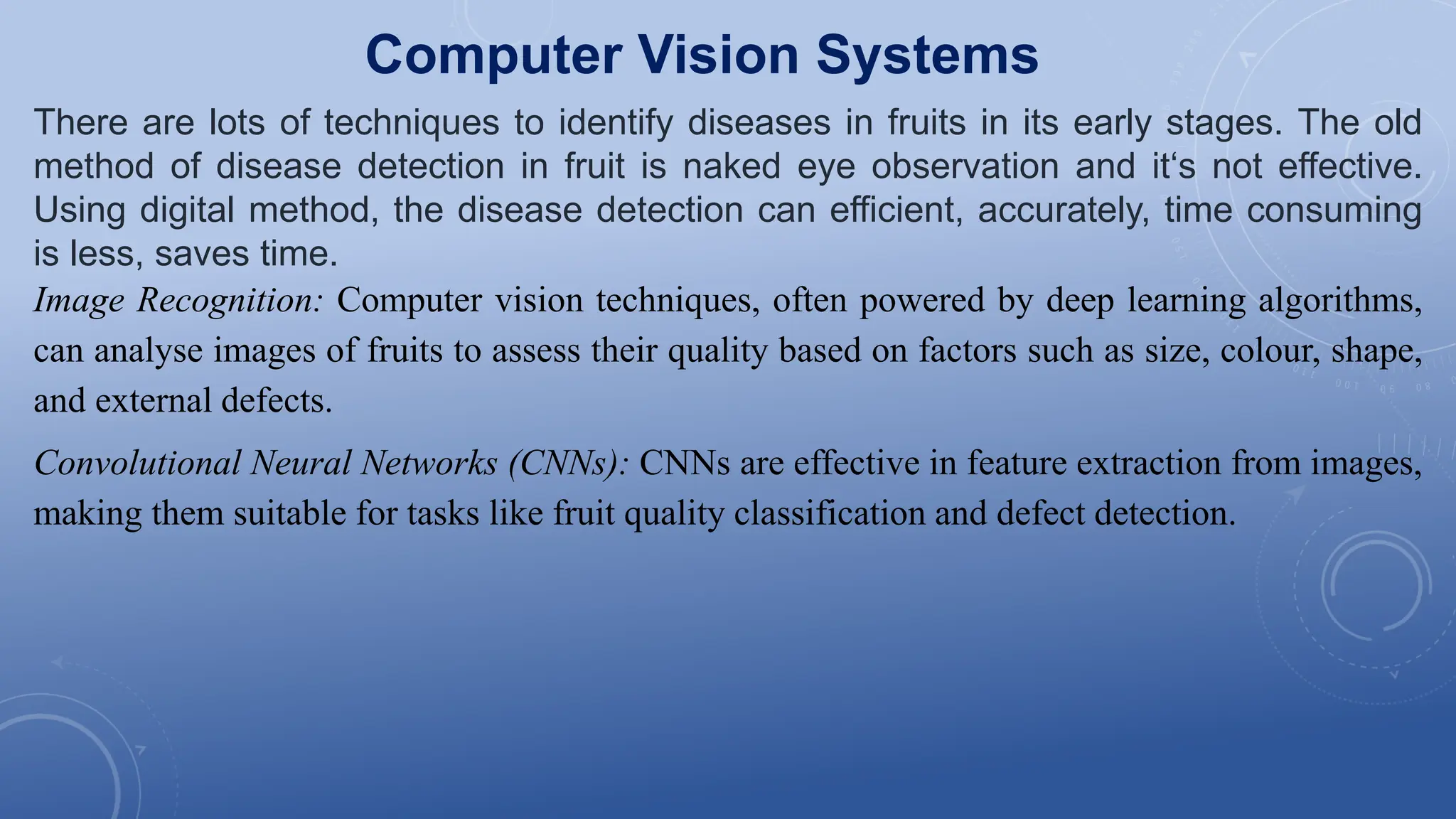 Computer Vision Systems

There are lots of techniques to identify diseases in fruits in its early stages. The old method of disease detection in fruit is naked eye observation and it‘s not effective. Using digital method, the disease detection can efficient, accurately, time consuming is less, saves time.

Image Recognition: Computer vision techniques, often powered by deep learning algorithms, can analyse images of fruits to assess their quality based on factors such as size, colour, shape, and external defects.

Convolutional Neural Networks (CNNs): CNNs are effective in feature extraction from images, making them suitable for tasks like fruit quality classification and defect detection.